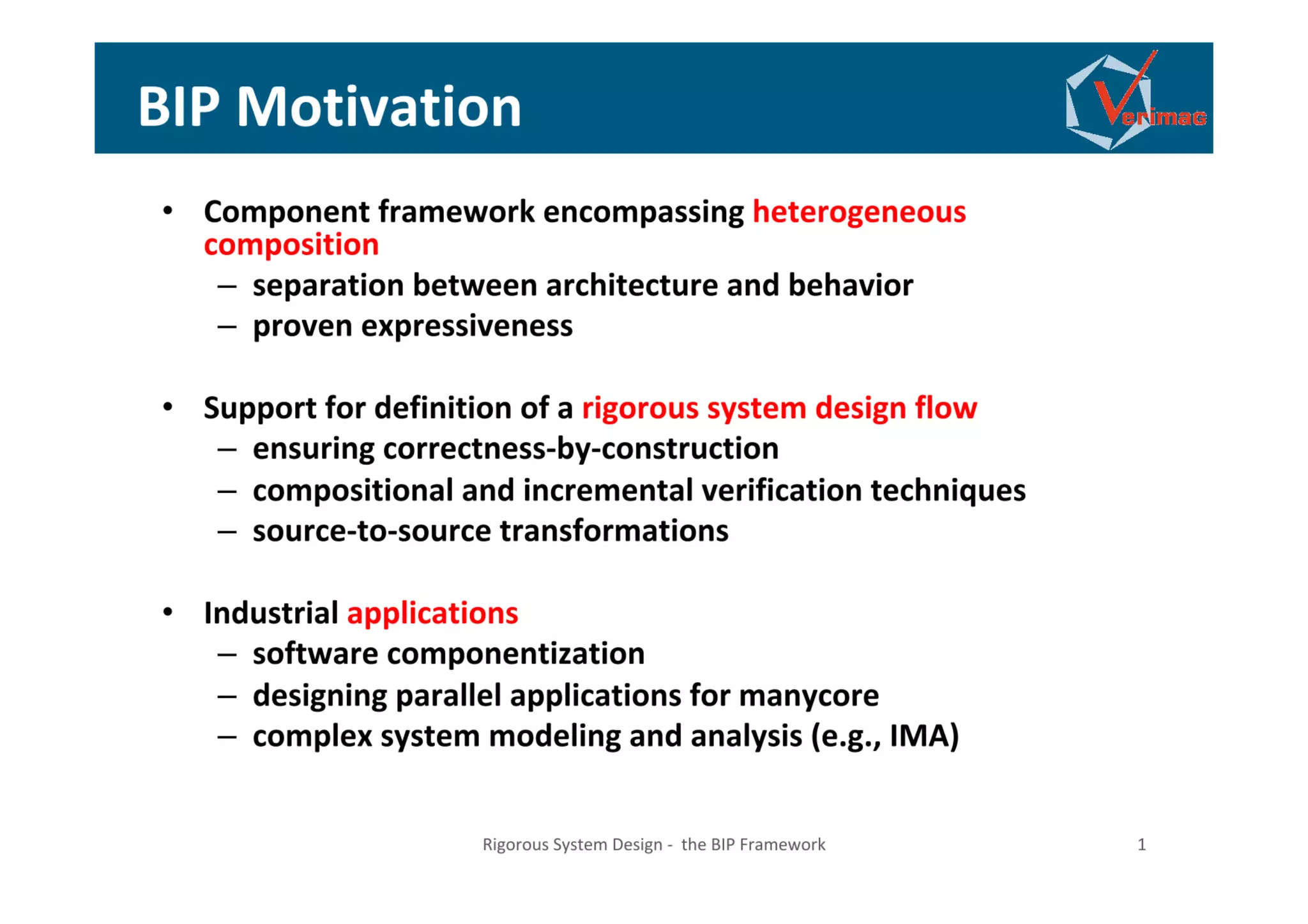 BIP Motivation

Verimag

• Component framework encompassing heterogeneous composition
– separation between architecture and behavior
– proven expressiveness

• Support for definition of a rigorous system design flow
– ensuring correctness-by-construction
– compositional and incremental verification techniques
– source-to-source transformations

• Industrial applications
– software componentization
– designing parallel applications for manycore
– complex system modeling and analysis (e.g., IMA)

Rigorous System Design - the BIP Framework

1